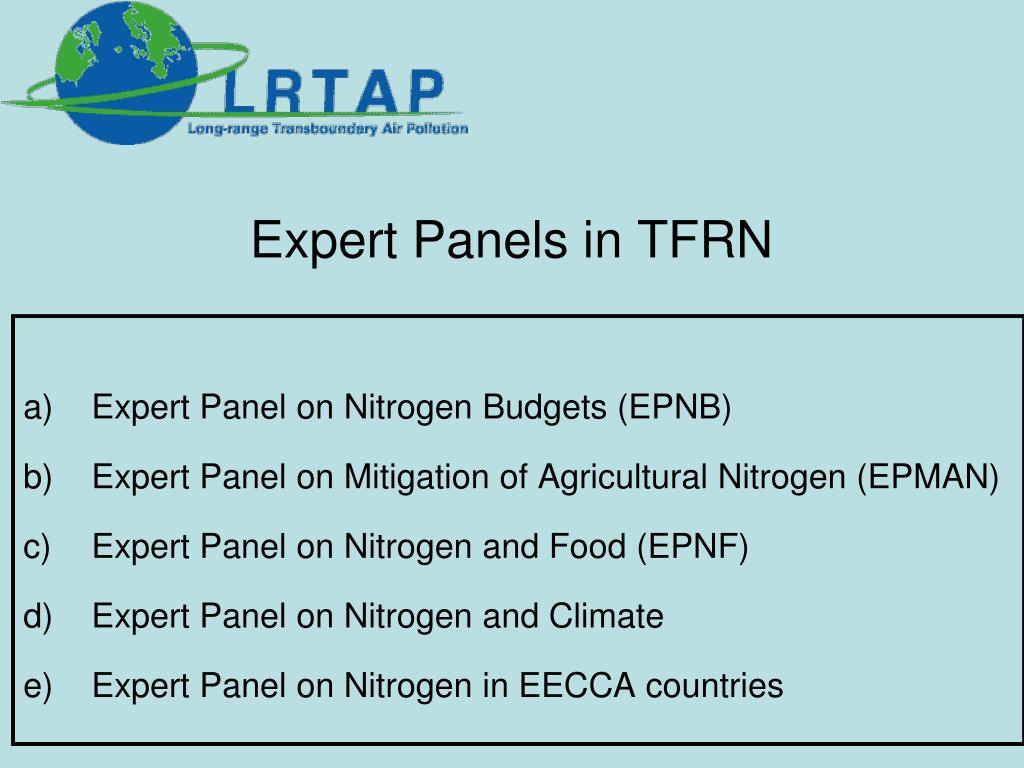 LRTAP
Long-range Transboundary Air Pollution

Expert Panels in TFRN

a) Expert Panel on Nitrogen Budgets (EPNB)

b) Expert Panel on Mitigation of Agricultural Nitrogen (EPMAN)

c) Expert Panel on Nitrogen and Food (EPNF)

d) Expert Panel on Nitrogen and Climate

e) Expert Panel on Nitrogen in EECCA countries